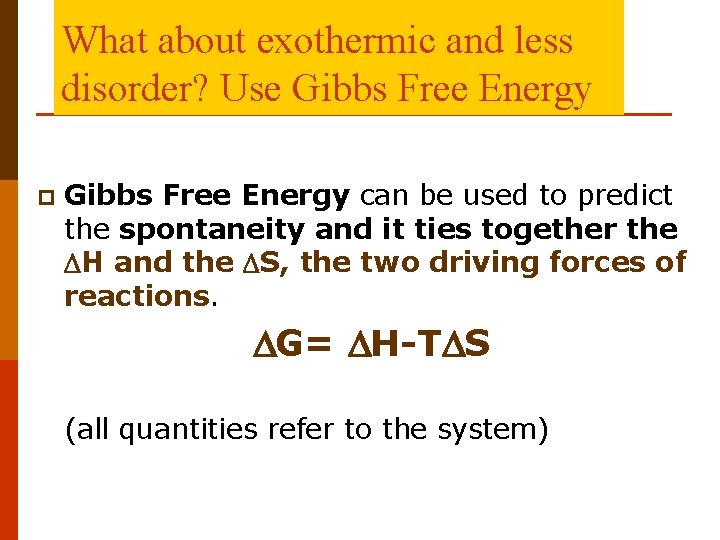 What about exothermic and less disorder? Use Gibbs Free Energy

Gibbs Free Energy can be used to predict the spontaneity and it ties together the $\Delta H$ and the $\Delta S$, the two driving forces of reactions.

$\Delta G = \Delta H - T\Delta S$

(all quantities refer to the system)